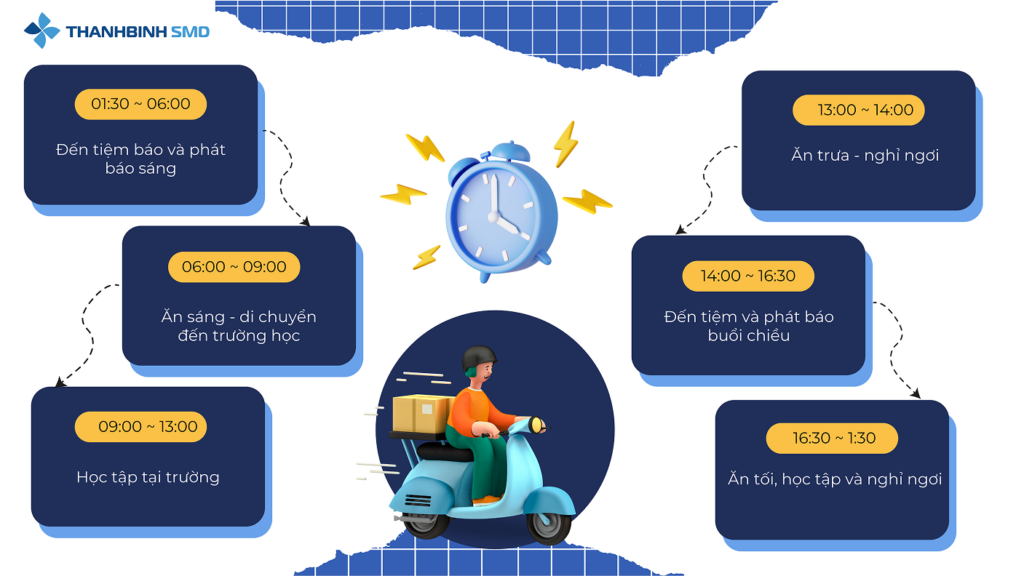 THANHBINH SMD

01:30 ~ 06:00
Đến tiệm báo và phát báo sáng

06:00 ~ 09:00
Ăn sáng - di chuyển đến trường học

09:00 ~ 13:00
Học tập tại trường

13:00 ~ 14:00
Ăn trưa - nghỉ ngơi

14:00 ~ 16:30
Đến tiệm và phát báo buổi chiều

16:30 ~ 1:30
Ăn tối, học tập và nghỉ ngơi